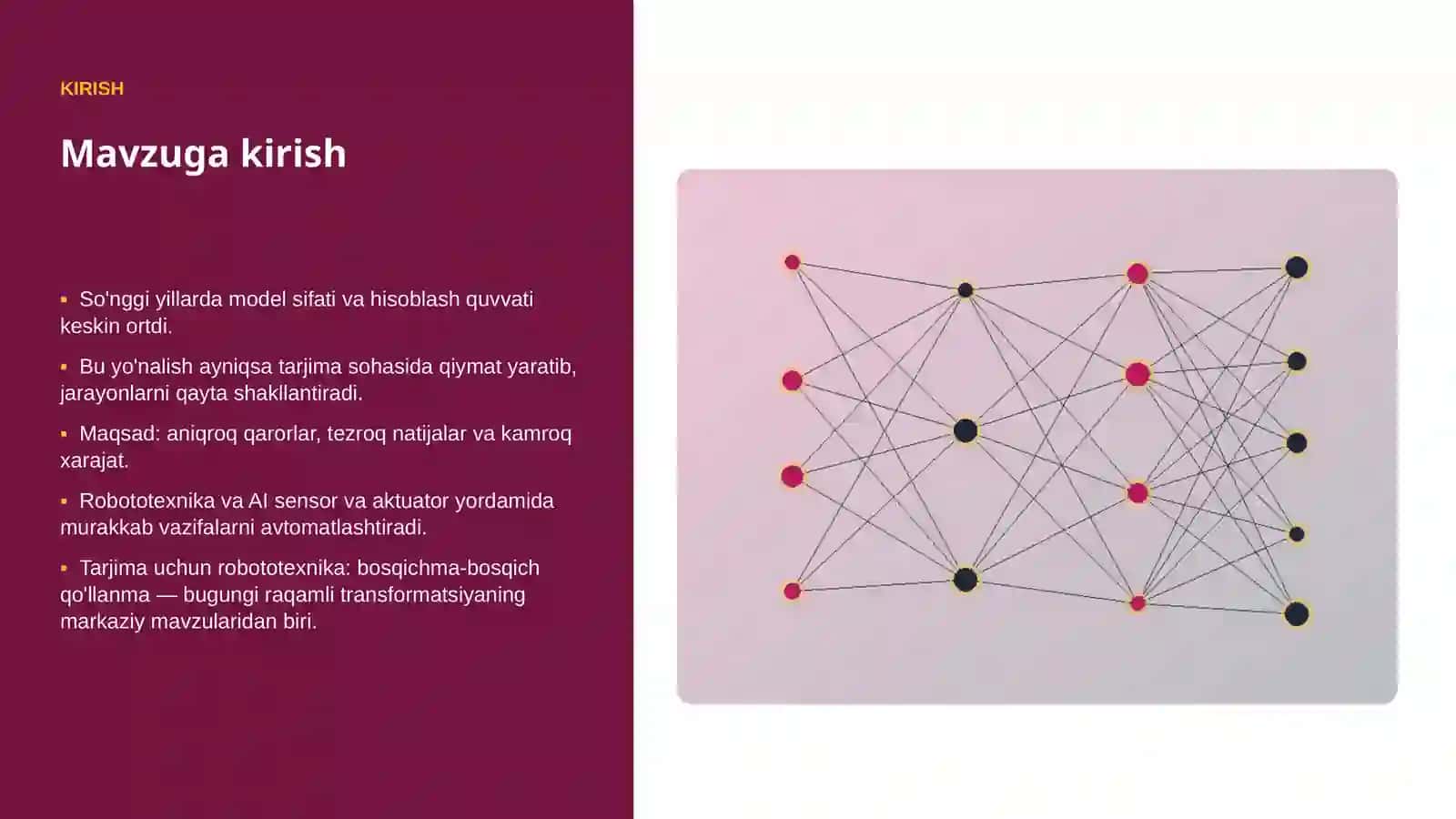 KIRISH

Mavzuga kirish

▪ So'nggi yillarda model sifati va hisoblash quvvati keskin ortdi.

▪ Bu yo'nalish ayniqsa tarjima sohasida qiymat yaratib, jarayonlarni qayta shakllantiradi.

▪ Maqsad: aniqroq qarorlar, tezroq natijalar va kamroq xarajat.

▪ Robototexnika va AI sensor va aktuator yordamida murakkab vazifalarni avtomatlashtiradi.

▪ Tarjima uchun robototexnika: bosqichma-bosqich qo'llanma — bugungi raqamli transformatsiyaning markaziy mavzularidan biri.